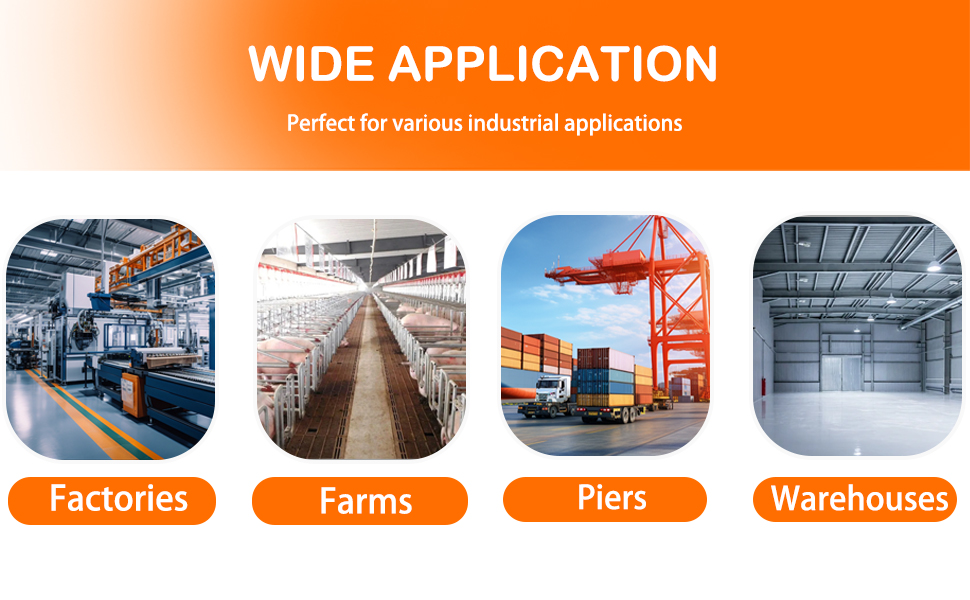 WIDE APPLICATION

Perfect for various industrial applications

Factories

Farms

Piers

Warehouses